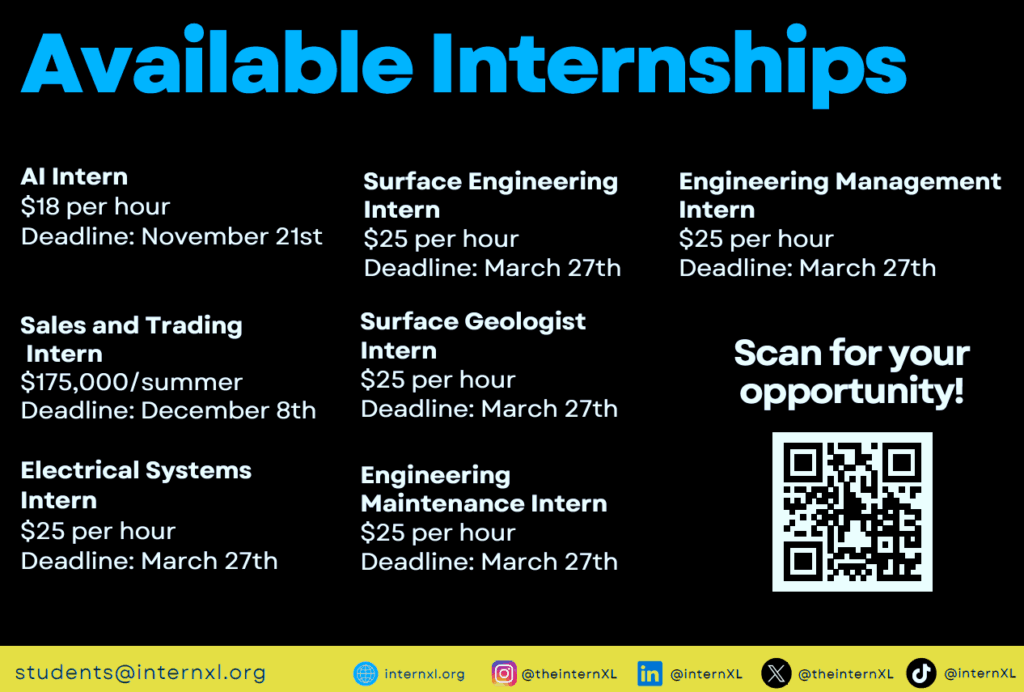 Available Internships

AI Intern
$18 per hour
Deadline: November 21st

Sales and Trading Intern
$175,000/summer
Deadline: December 8th

Electrical Systems Intern
$25 per hour
Deadline: March 27th

Surface Engineering Intern
$25 per hour
Deadline: March 27th

Surface Geologist Intern
$25 per hour
Deadline: March 27th

Engineering Maintenance Intern
$25 per hour
Deadline: March 27th

Engineering Management Intern
$25 per hour
Deadline: March 27th

Scan for your opportunity!

students@internxl.org
internxl.org
@theinternXL
@internXL
@theinternXL
@internXL